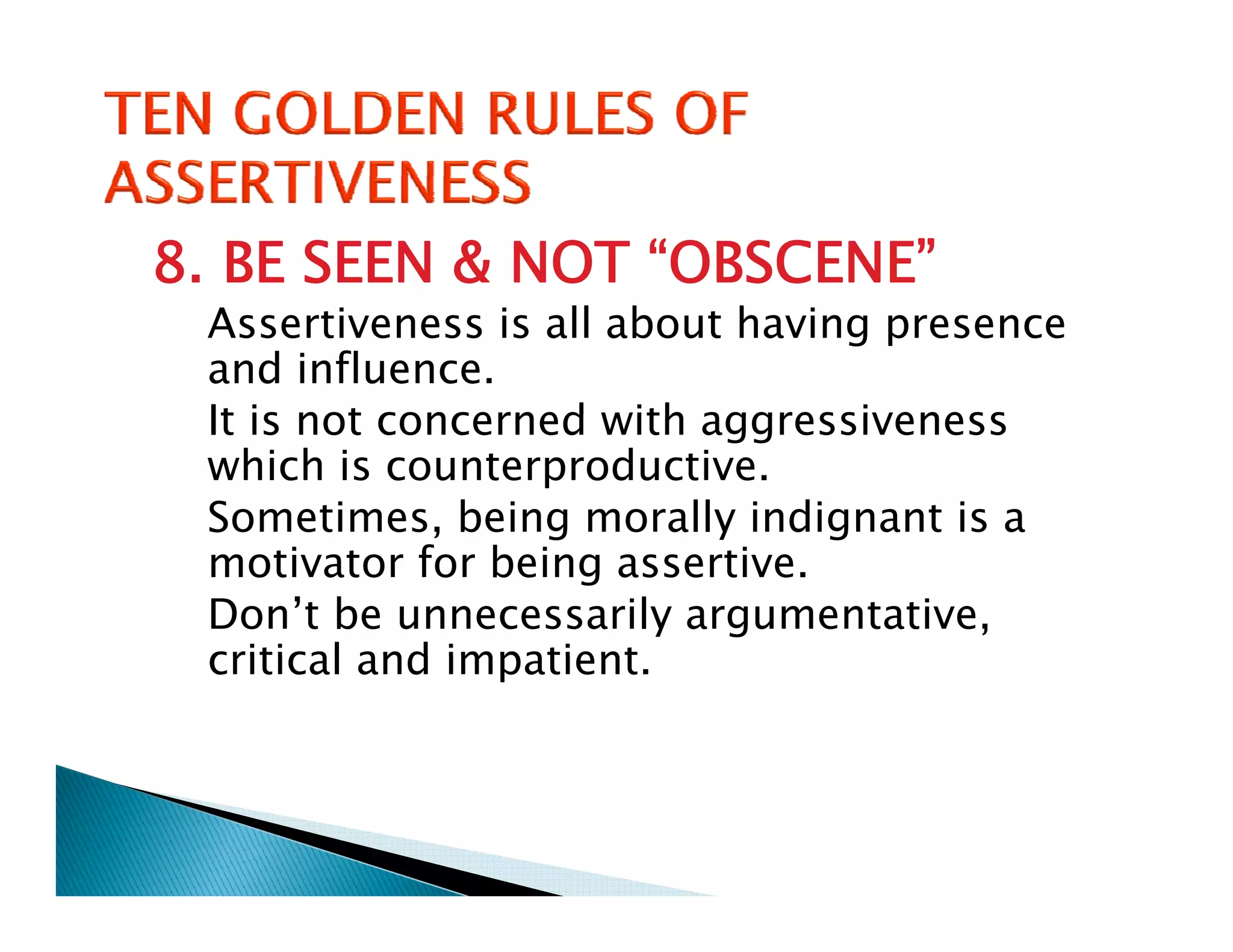 TEN GOLDEN RULES OF ASSERTIVENESS

8. BE SEEN & NOT “OBSCENE”

Assertiveness is all about having presence and influence.

It is not concerned with aggressiveness which is counterproductive.

Sometimes, being morally indignant is a motivator for being assertive.

Don’t be unnecessarily argumentative, critical and impatient.